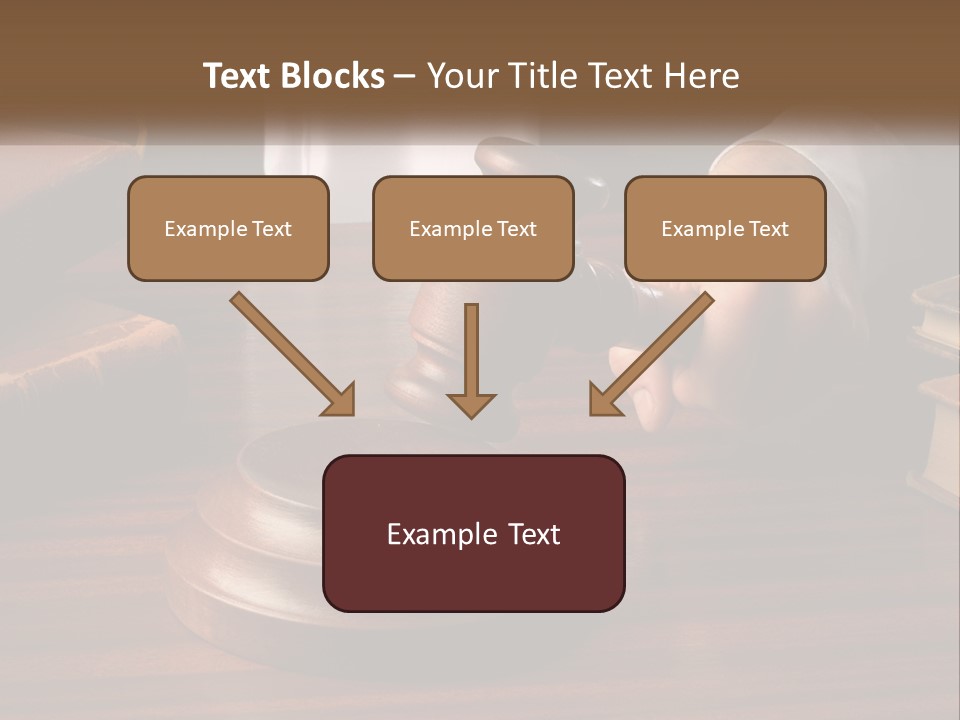 Text Blocks – Your Title Text Here

Example Text

Example Text

Example Text

Example Text